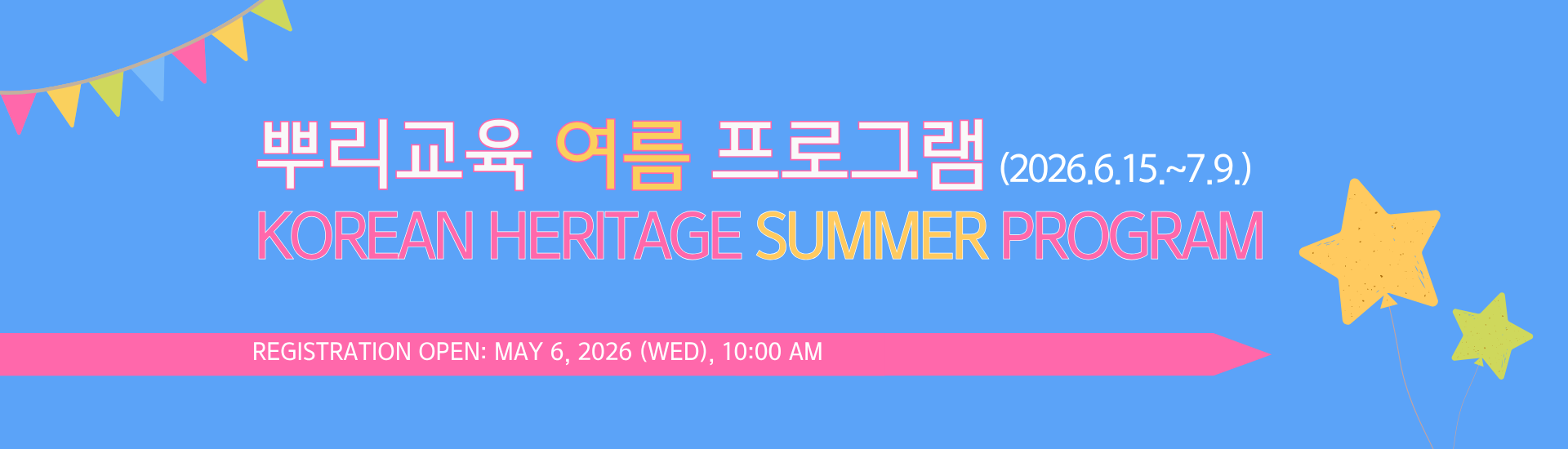 뿌리교육 여름 프로그램 (2026.6.15.~7.9.)
KOREAN HERITAGE SUMMER PROGRAM

REGISTRATION OPEN: MAY 6, 2026 (WED), 10:00 AM